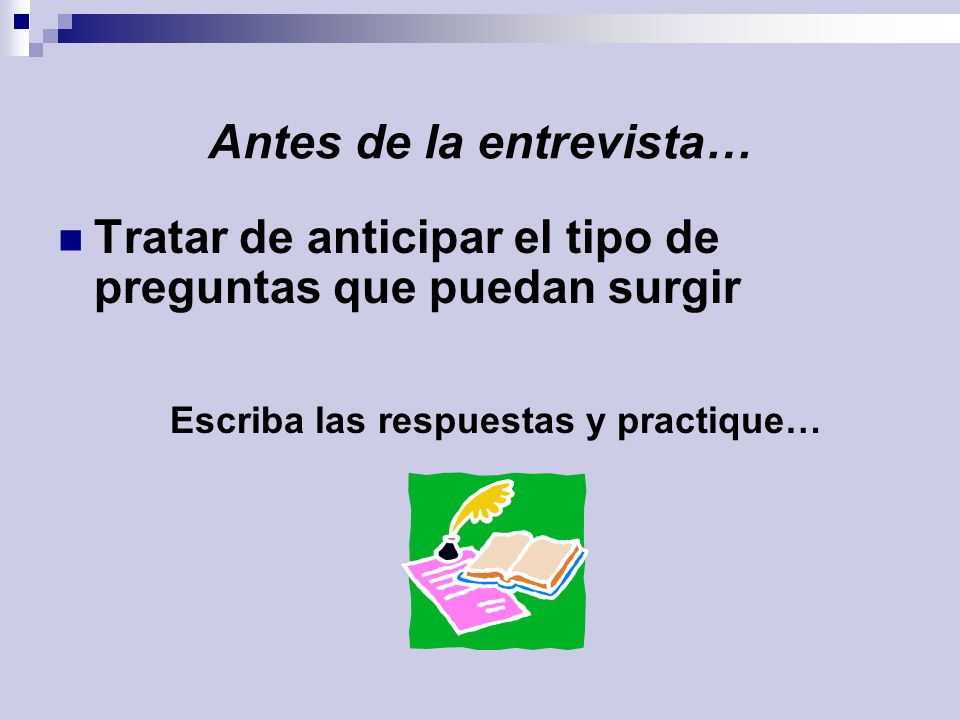 Antes de la entrevista…

Tratar de anticipar el tipo de preguntas que puedan surgir

Escriba las respuestas y practique…